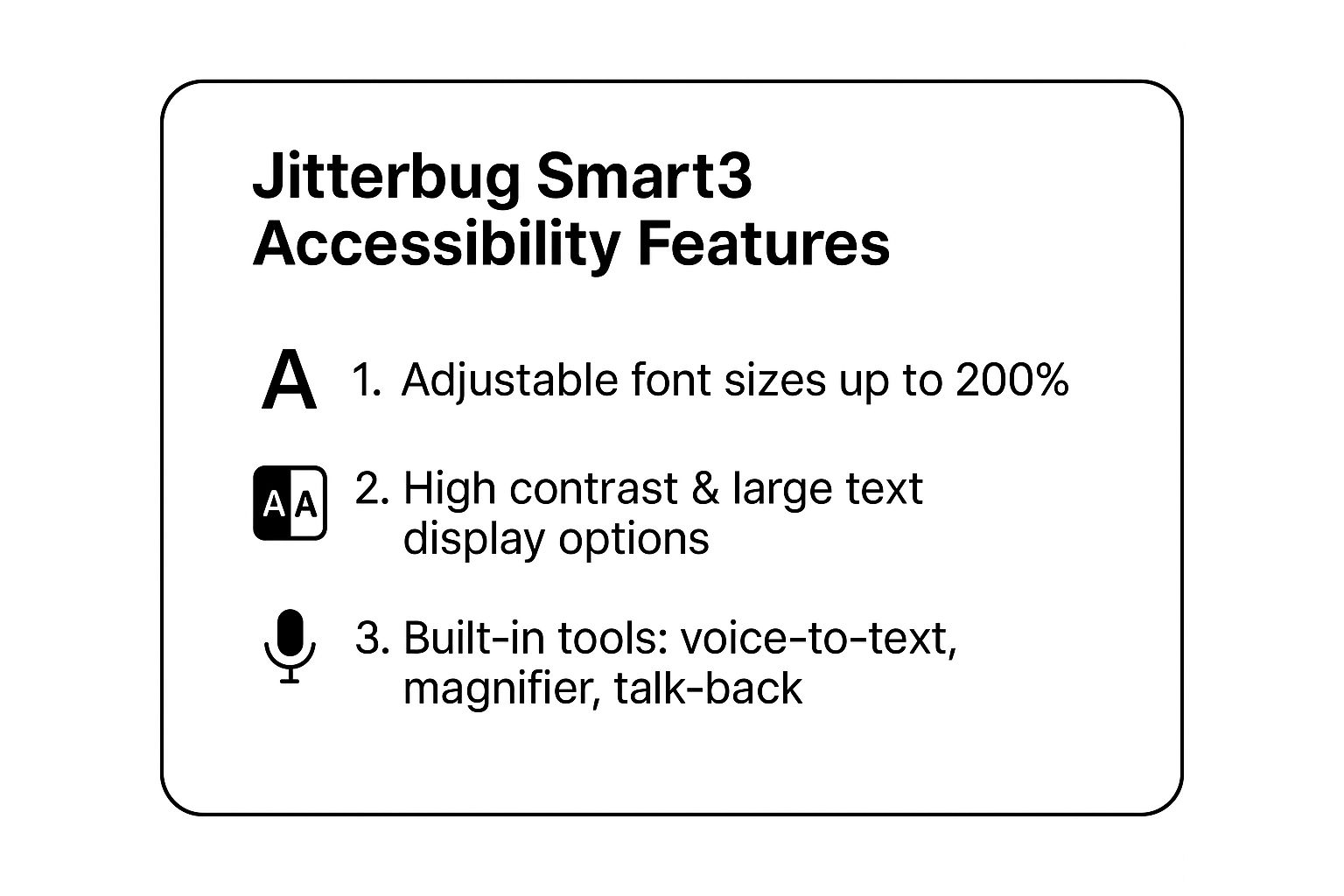 Jitterbug Smart3 Accessibility Features

A 1. Adjustable font sizes up to 200%

AA 2. High contrast & large text display options

3. Built-in tools: voice-to-text, magnifier, talk-back